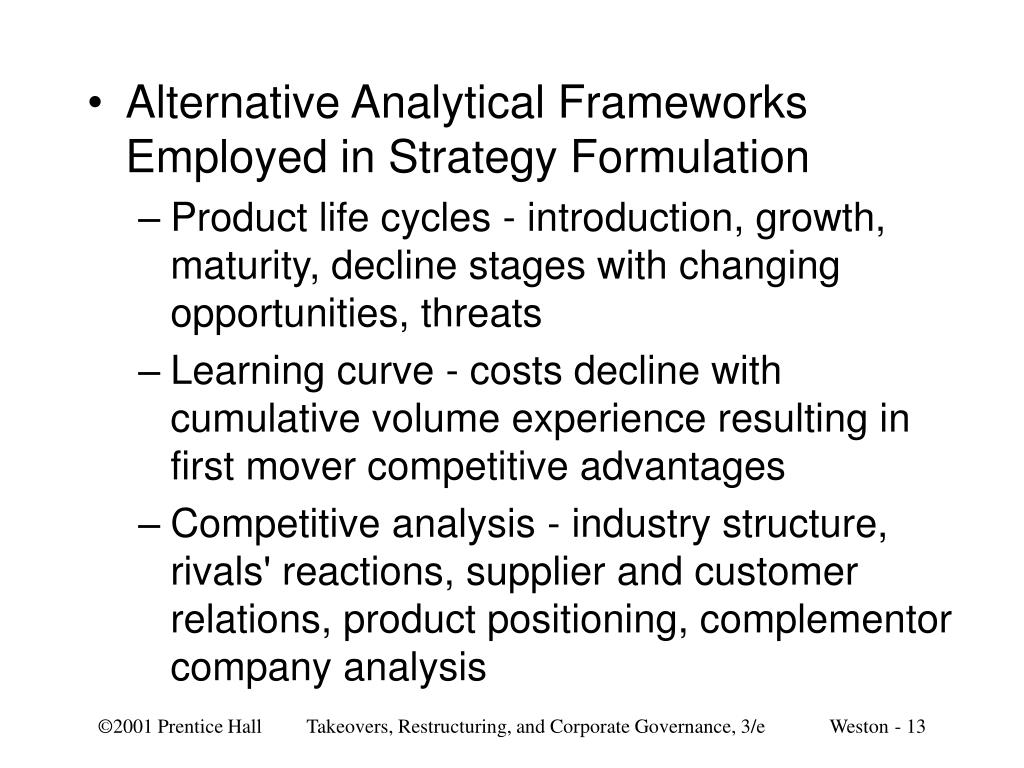 • Alternative Analytical Frameworks Employed in Strategy Formulation

– Product life cycles - introduction, growth, maturity, decline stages with changing opportunities, threats

– Learning curve - costs decline with cumulative volume experience resulting in first mover competitive advantages

– Competitive analysis - industry structure, rivals' reactions, supplier and customer relations, product positioning, complementor company analysis

©2001 Prentice Hall Takeovers, Restructuring, and Corporate Governance, 3/e Weston - 13